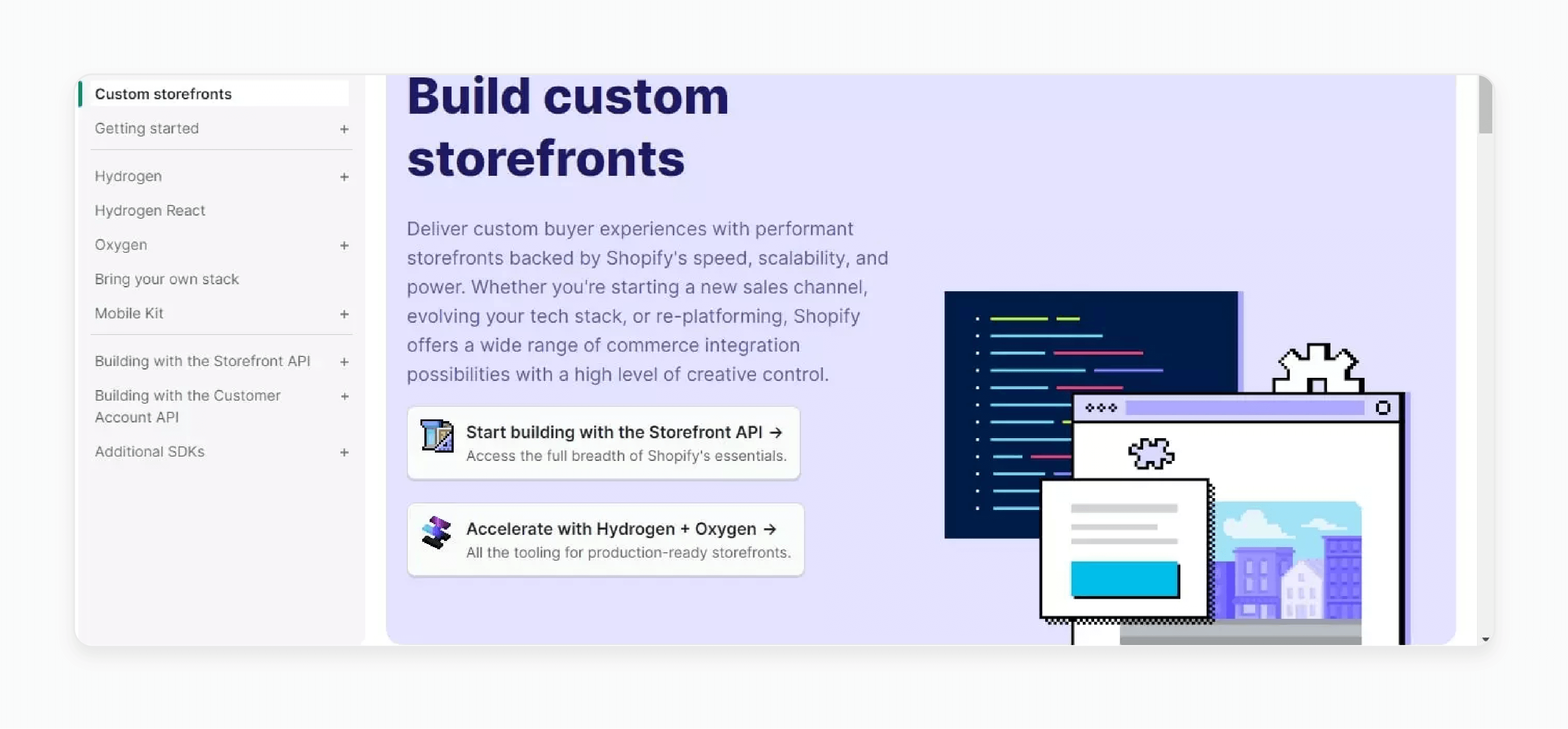 Custom storefronts
Getting started +
Hydrogen +
Hydrogen React
Oxygen +
Bring your own stack
Mobile Kit +
Building with the Storefront API +
Building with the Customer Account API +
Additional SDKs +

Build custom storefronts

Deliver custom buyer experiences with performant storefronts backed by Shopify's speed, scalability, and power. Whether you're starting a new sales channel, evolving your tech stack, or re-platforming, Shopify offers a wide range of commerce integration possibilities with a high level of creative control.

Start building with the Storefront API →
Access the full breadth of Shopify's essentials.

Accelerate with Hydrogen + Oxygen →
All the tooling for production-ready storefronts.